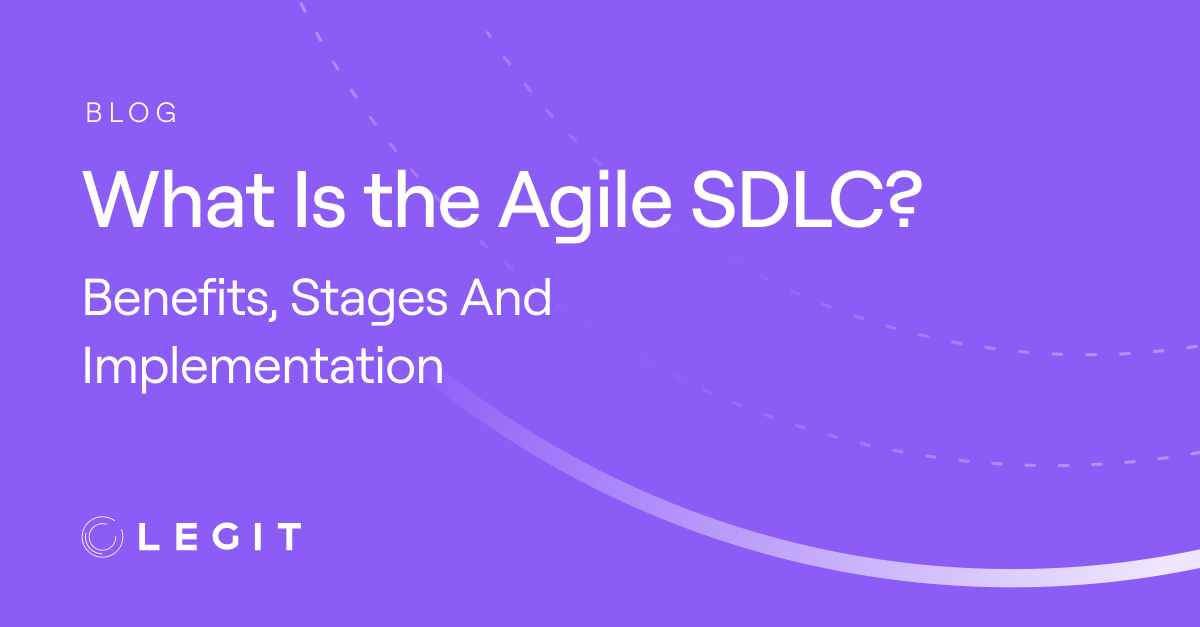 BLOG

What Is the Agile SDLC?

Benefits, Stages And Implementation

LEGIT